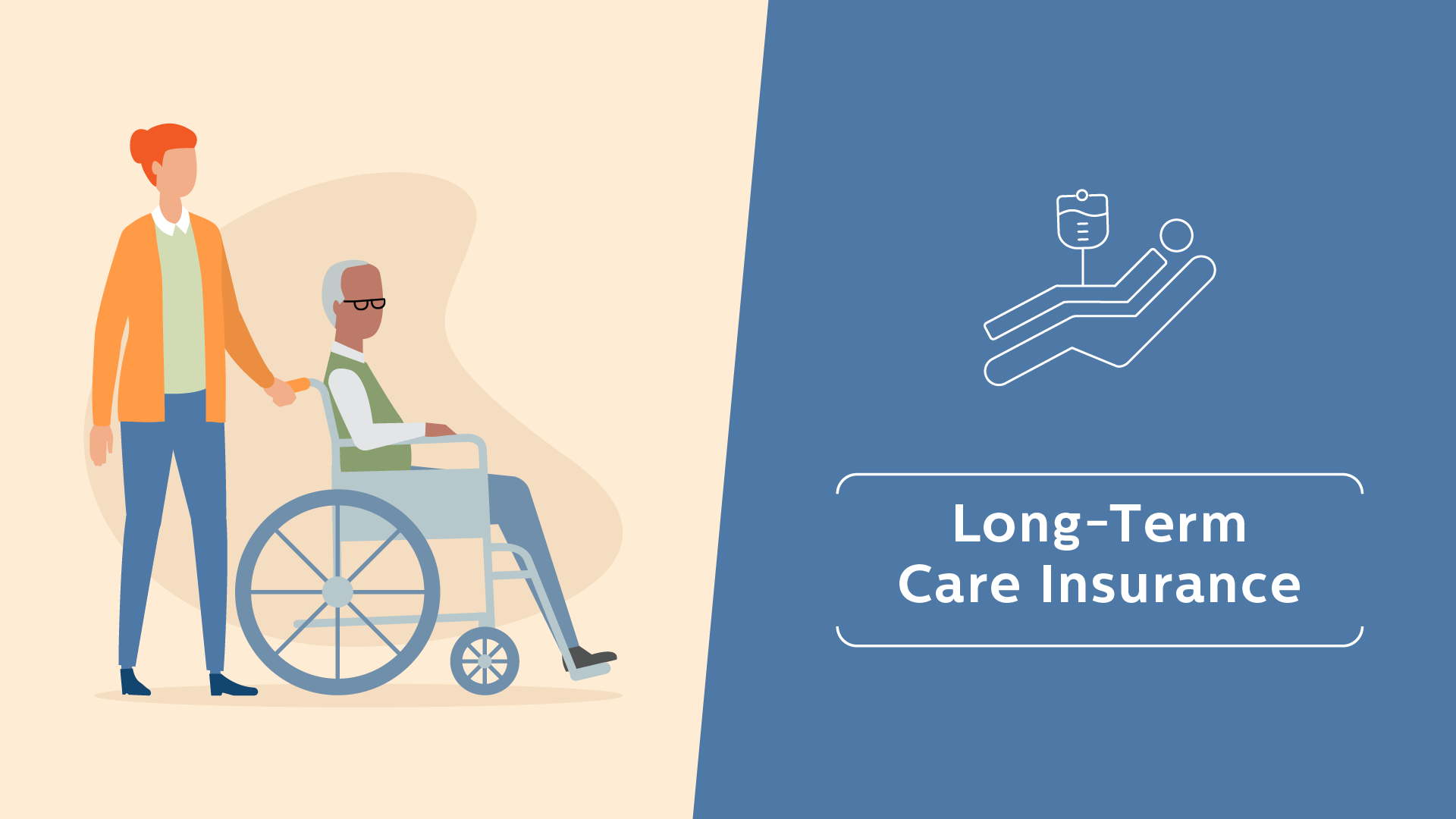 Long-Term
Care Insurance